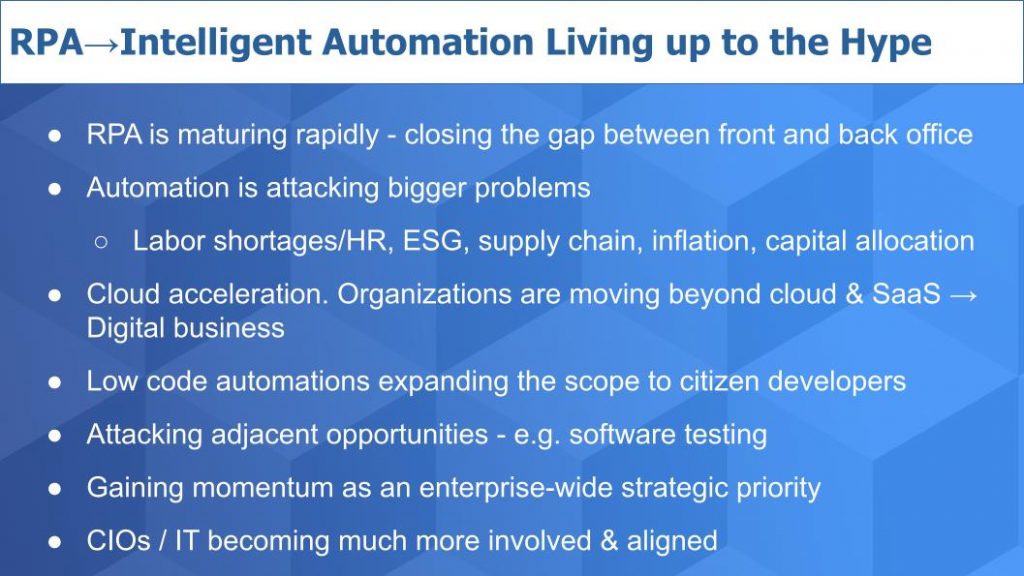 RPA→Intelligent Automation Living up to the Hype

● RPA is maturing rapidly - closing the gap between front and back office
● Automation is attacking bigger problems
○ Labor shortages/HR, ESG, supply chain, inflation, capital allocation
● Cloud acceleration. Organizations are moving beyond cloud & SaaS → Digital business
● Low code automations expanding the scope to citizen developers
● Attacking adjacent opportunities - e.g. software testing
● Gaining momentum as an enterprise-wide strategic priority
● CIOs / IT becoming much more involved & aligned